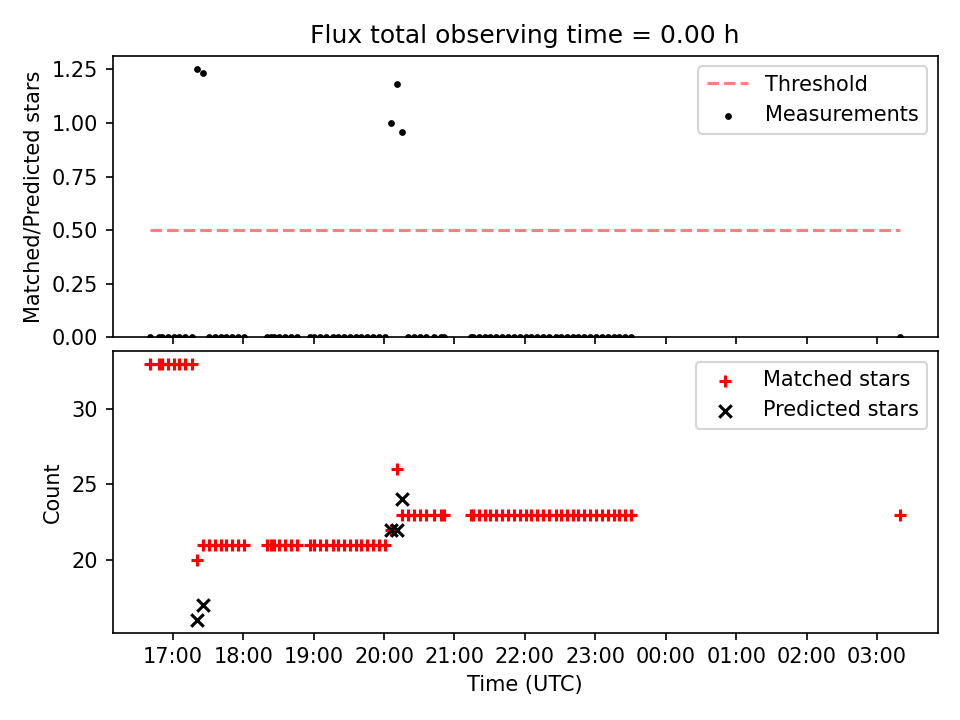 Flux total observing time = 0.00 h

Matched/Predicted stars

1.25
1.00
0.75
0.50
0.25
0.00

Threshold
Measurements

Count

30
25
20

Matched stars
Predicted stars

17:00
18:00
19:00
20:00
21:00
22:00
23:00
00:00
01:00
02:00
03:00

Time (UTC)